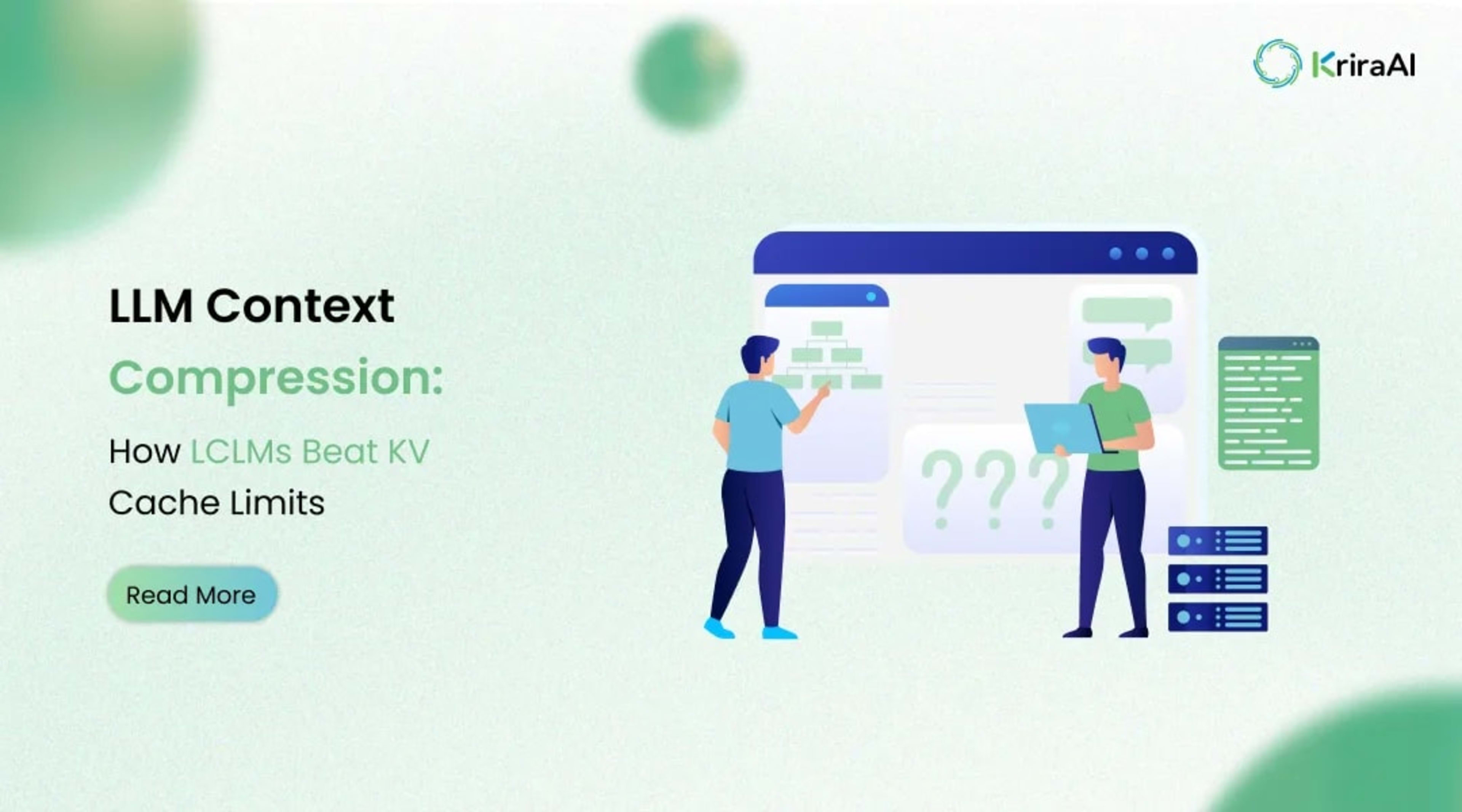 KriraAI

LLM Context Compression:

How LCLMs Beat KV Cache Limits

Read More

???